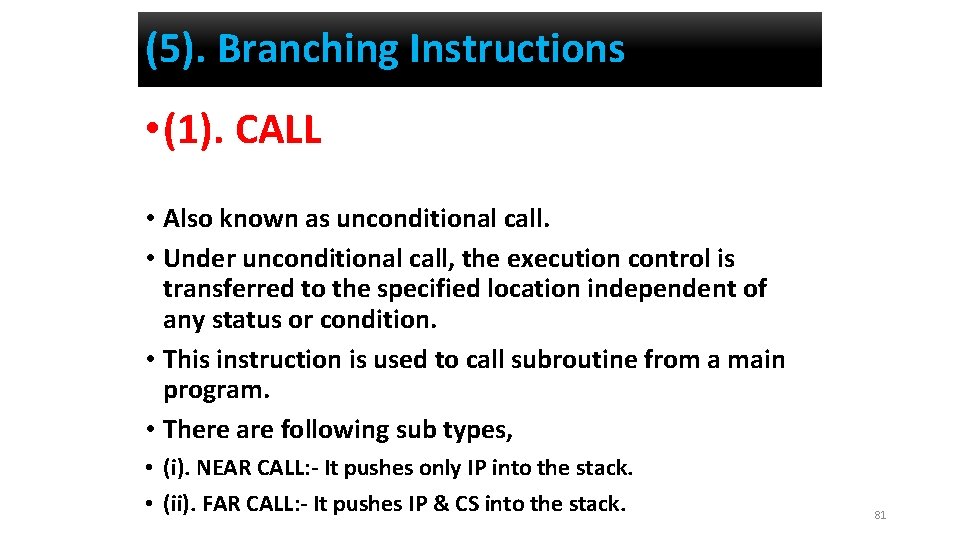 (5). Branching Instructions

• (1). CALL

• Also known as unconditional call.
• Under unconditional call, the execution control is transferred to the specified location independent of any status or condition.
• This instruction is used to call subroutine from a main program.
• There are following sub types,
• (i). NEAR CALL:- It pushes only IP into the stack.
• (ii). FAR CALL:- It pushes IP & CS into the stack.

81